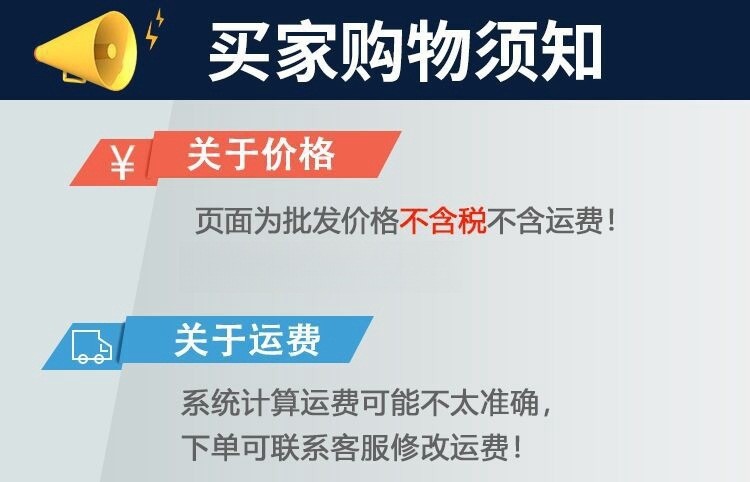 买家购物须知

¥ 关于价格

页面为批发价格不含税不含运费！

关于运费

系统计算运费可能不太准确，
下单可联系客服修改运费！